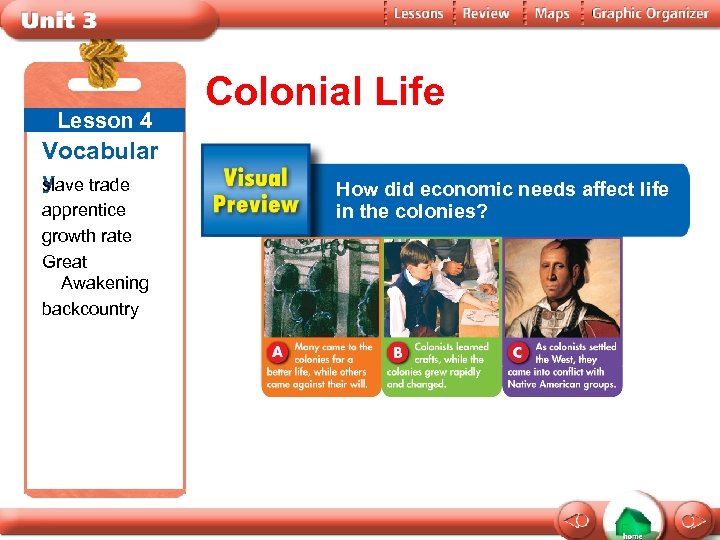 Unit 3

Lessons Review Maps Graphic Organizer

Lesson 4

Vocabulary

slave trade
apprentice
growth rate
Great Awakening
backcountry

Colonial Life

Visual Preview

How did economic needs affect life in the colonies?

A Many came to the colonies for a better life, while others came against their will.

B Colonists learned crafts, while the colonies grew rapidly and changed.

C As colonists settled the West, they came into conflict with Native American groups.

home